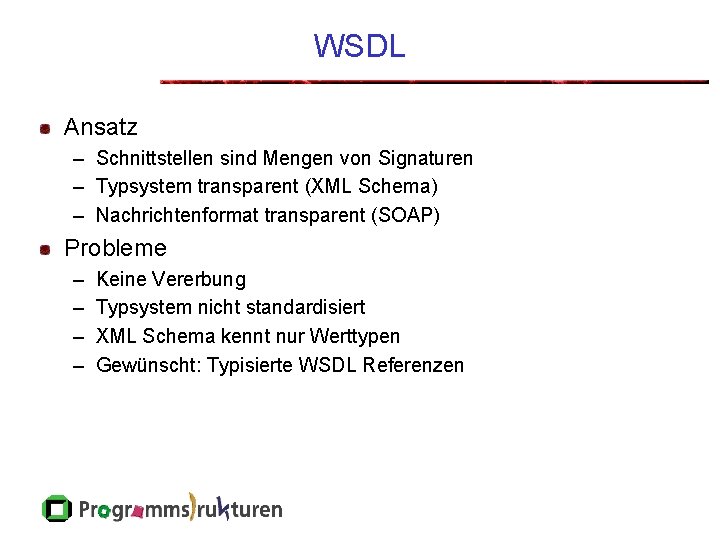 WSDL

Ansatz
– Schnittstellen sind Mengen von Signaturen
– Typsystem transparent (XML Schema)
– Nachrichtenformat transparent (SOAP)

Probleme
– Keine Vererbung
– Typsystem nicht standardisiert
– XML Schema kennt nur Werttypen
– Gewünscht: Typisierte WSDL Referenzen

Programmstrukturen